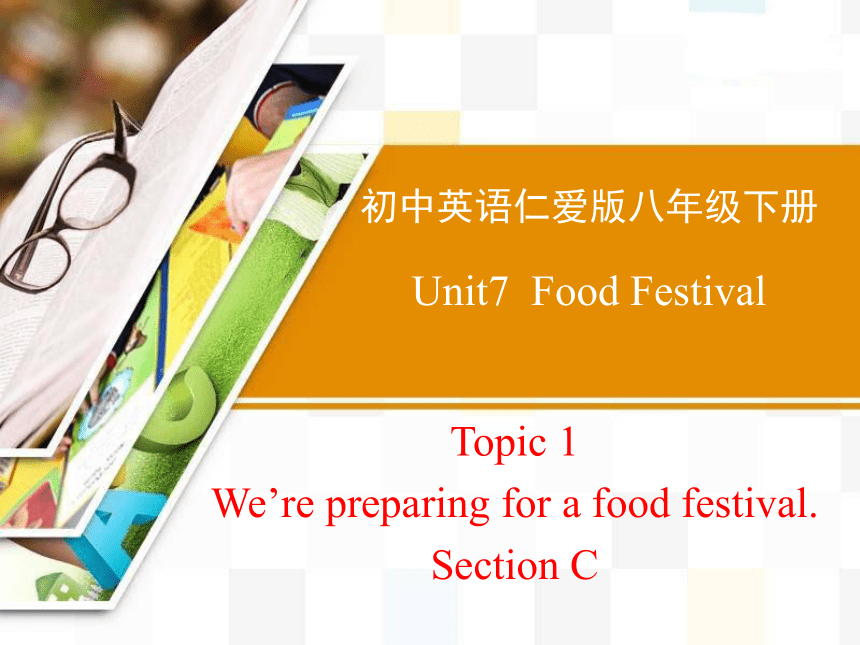 初中英语仁爱版八年级下册

Unit7 Food Festival

Topic 1

We’re preparing for a food festival.

Section C